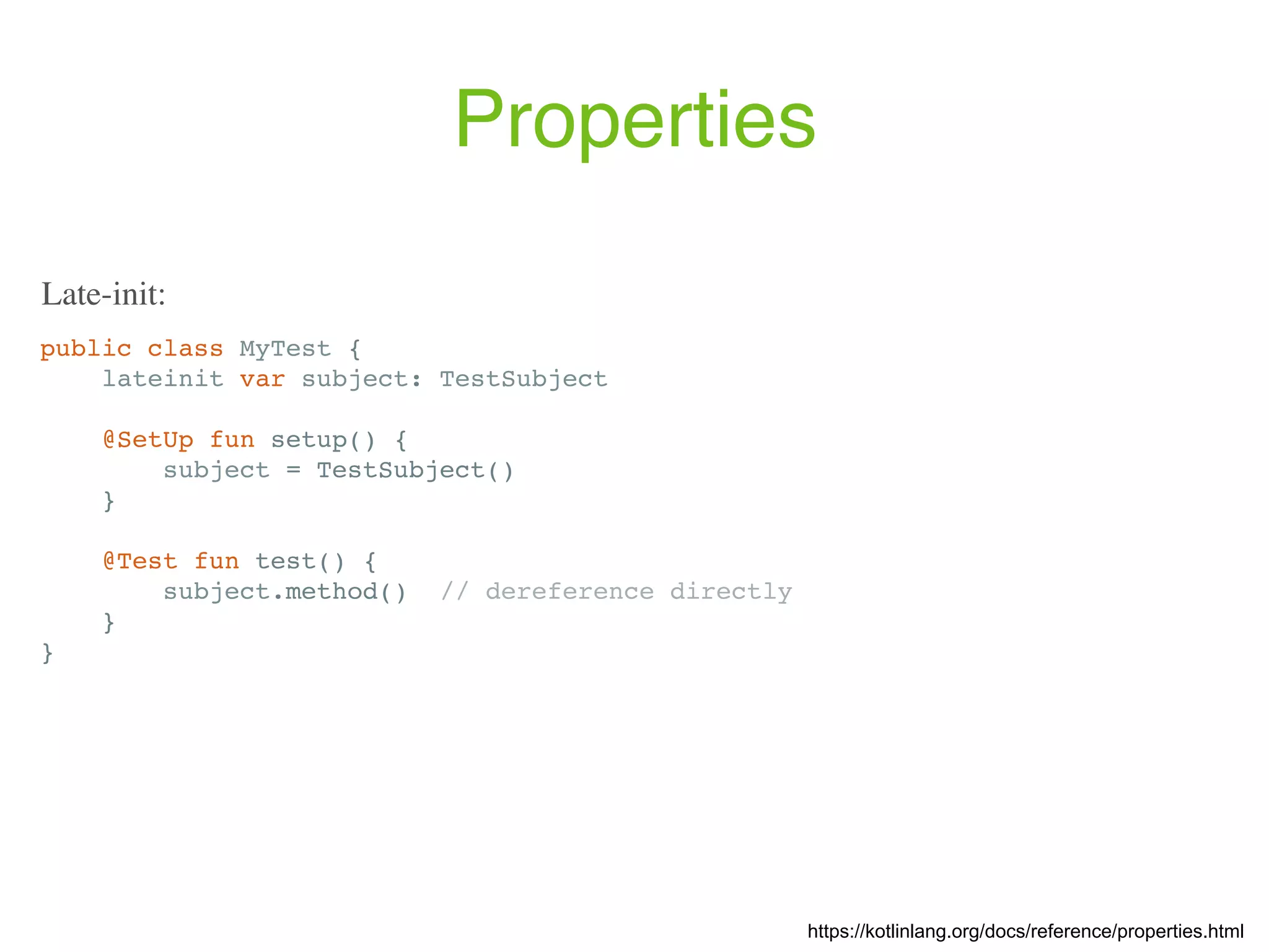 Properties

Late-init:

public class MyTest {
    lateinit var subject: TestSubject

    @SetUp fun setup() {
        subject = TestSubject()
    }

    @Test fun test() {
        subject.method()  // dereference directly
    }
}

https://kotlinlang.org/docs/reference/properties.html